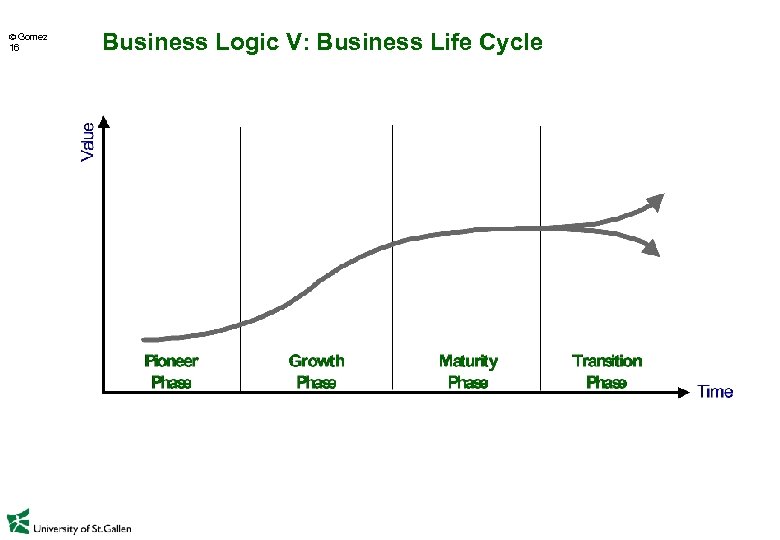 © Gomez
16

Business Logic V: Business Life Cycle

Value

Pioneer Phase

Growth Phase

Maturity Phase

Transition Phase

Time

University of St.Gallen